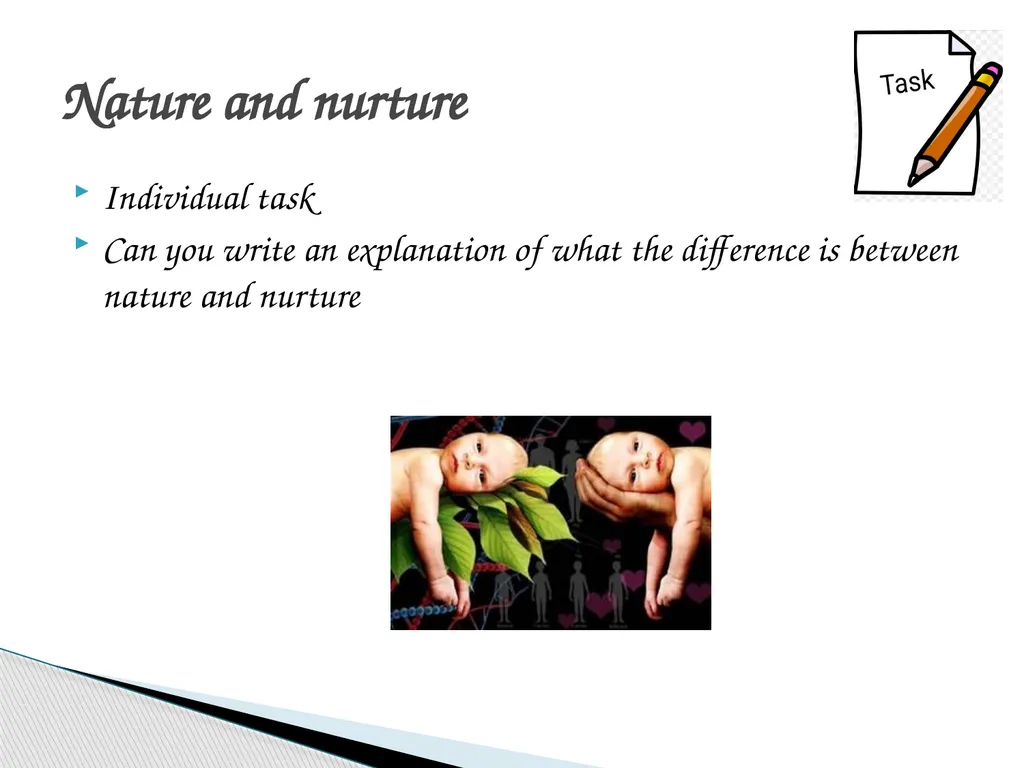 Nature and nurture

Task

Individual task

Can you write an explanation of what the difference is between nature and nurture